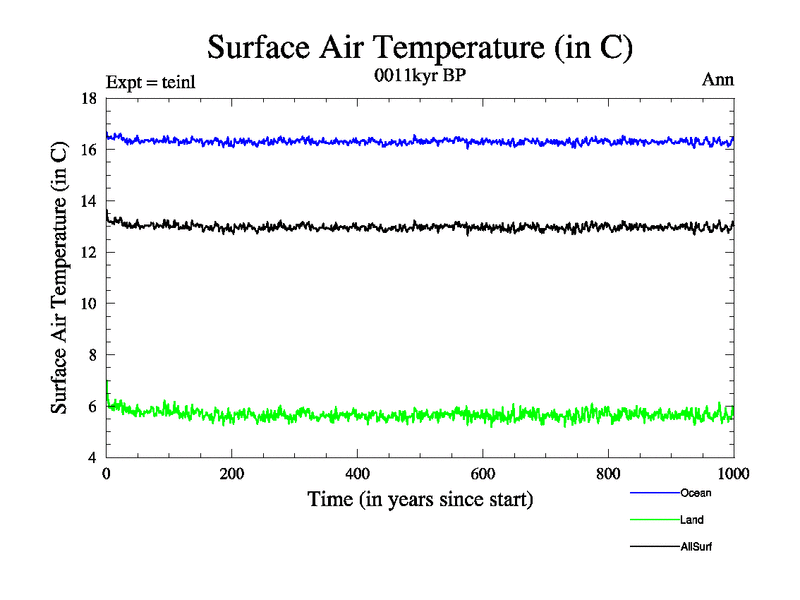 Surface Air Temperature (in C)

Expt = teinl
0011kyr BP
Ann

Surface Air Temperature (in C)

18
16
14
12
10
8
6
4

0
200
400
600
800
1000

Time (in years since start)

Ocean
Land
AllSurf